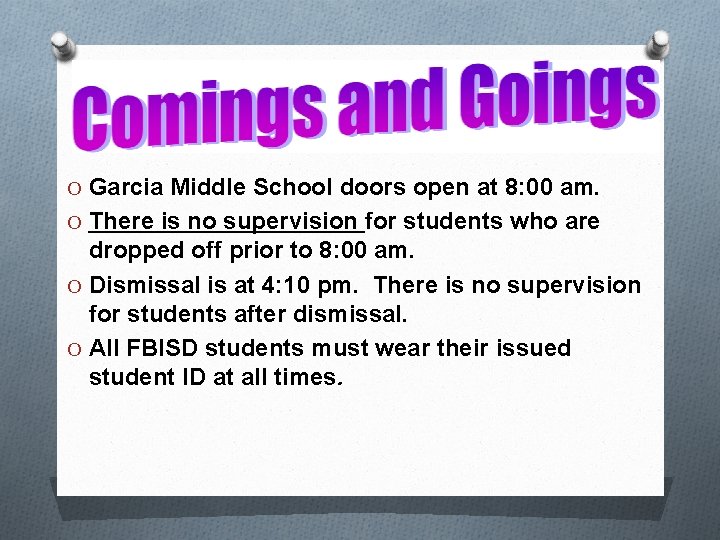 Comings and Goings

O Garcia Middle School doors open at 8:00 am.

O There is no supervision for students who are dropped off prior to 8:00 am.

O Dismissal is at 4:10 pm. There is no supervision for students after dismissal.

O All FBISD students must wear their issued student ID at all times.